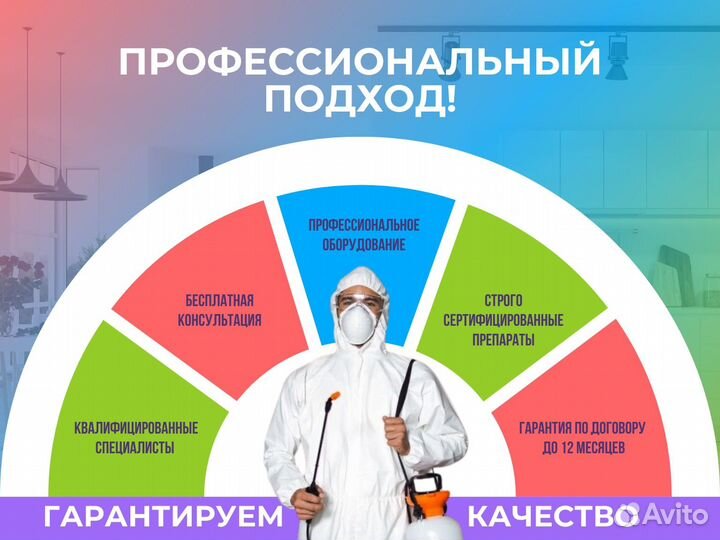 ПРОФЕССИОНАЛЬНЫЙ ПОДХОД!

КВАЛИФИЦИРОВАННЫЕ СПЕЦИАЛИСТЫ

БЕСПЛАТНАЯ КОНСУЛЬТАЦИЯ

ПРОФЕССИОНАЛЬНОЕ ОБОРУДОВАНИЕ

СТРОГО СЕРТИФИЦИРОВАННЫЕ ПРЕПАРАТЫ

ГАРАНТИЯ ПО ДОГОВОРУ ДО 12 МЕСЯЦЕВ

ГАРАНТИРУЕМ КАЧЕСТВО

Avito